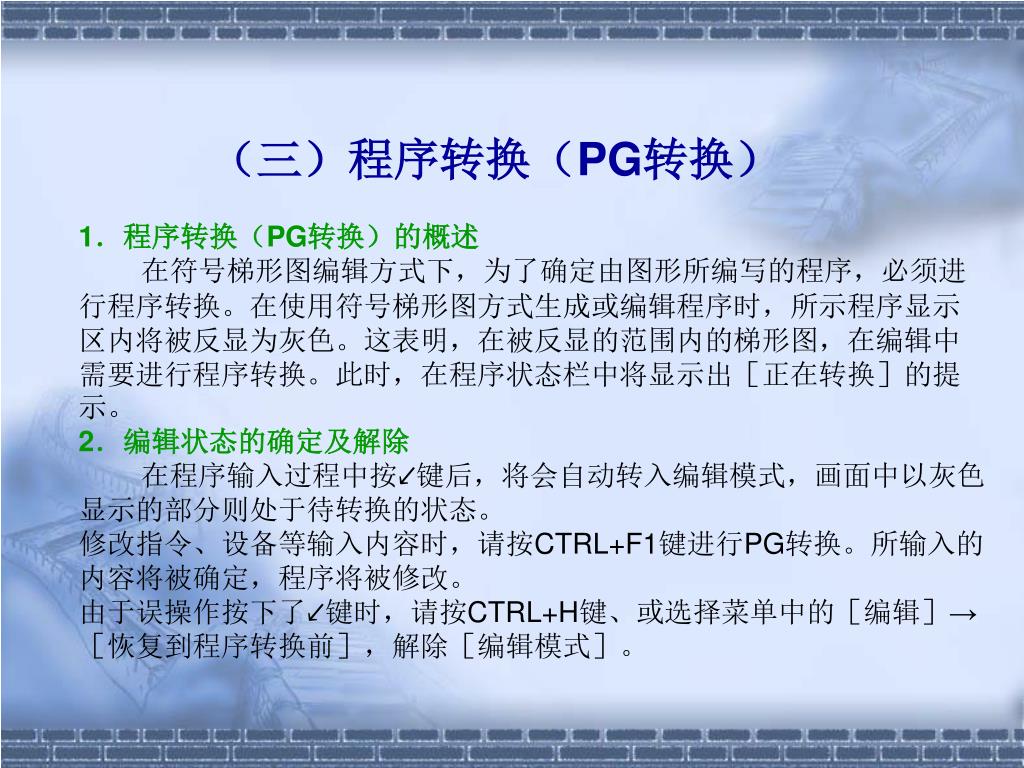 （三）程序转换（PG转换）

1．程序转换（PG转换）的概述

在符号梯形图编辑方式下，为了确定由图形所编写的程序，必须进行程序转换。在使用符号梯形图方式生成或编辑程序时，所示程序显示区内将被反显为灰色。这表明，在被反显的范围内的梯形图，在编辑中需要进行程序转换。此时，在程序状态栏中将显示出［正在转换］的提示。

2．编辑状态的确定及解除

在程序输入过程中按↙键后，将会自动转入编辑模式，画面中以灰色显示的部分则处于待转换的状态。

修改指令、设备等输入内容时，请按CTRL+F1键进行PG转换。所输入的内容将被确定，程序将被修改。

由于误操作按下了↙键时，请按CTRL+H键、或选择菜单中的［编辑］→［恢复到程序转换前］，解除［编辑模式］。